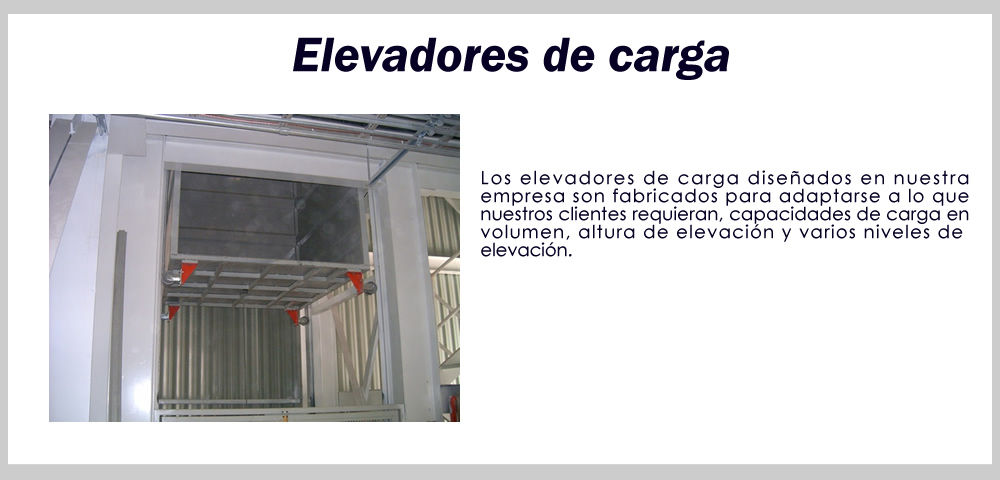 Elevadores de carga

Los elevadores de carga diseñados en nuestra empresa son fabricados para adaptarse a lo que nuestros clientes requieran, capacidades de carga en volumen, altura de elevación y varios niveles de elevación.